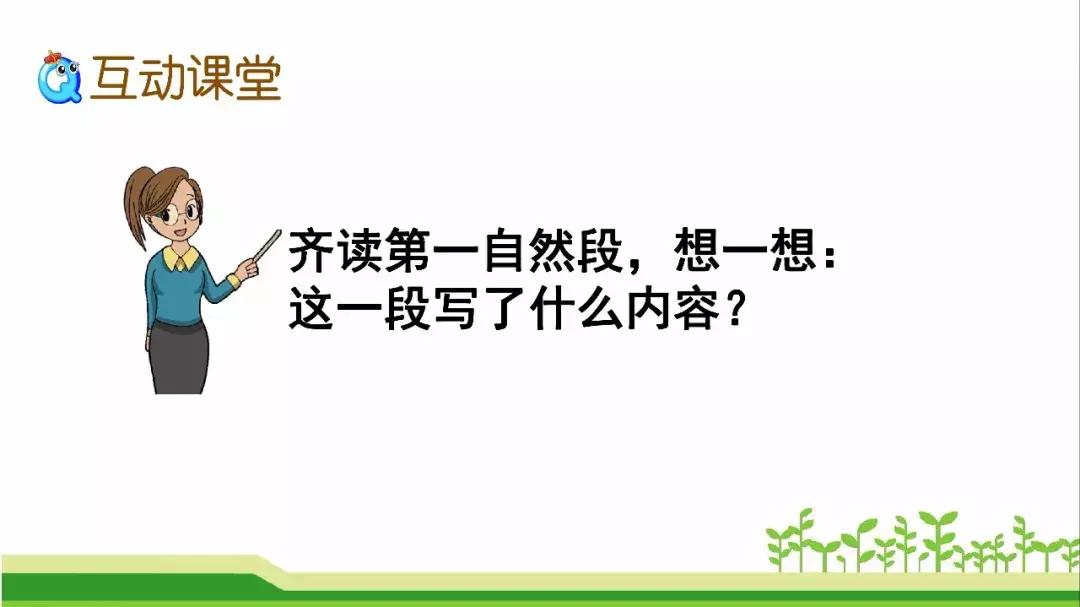 互动课堂

齐读第一自然段，想一想：这一段写了什么内容？